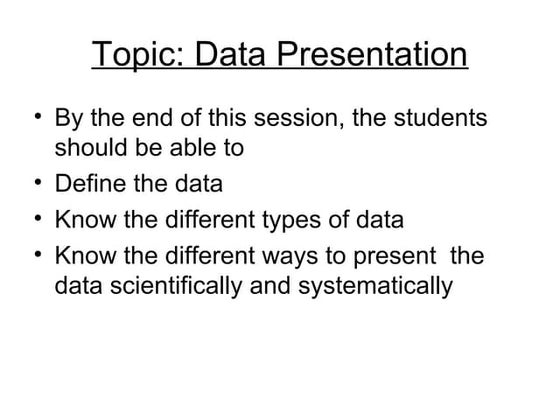 Topic: Data Presentation

• By the end of this session, the students should be able to
• Define the data
• Know the different types of data
• Know the different ways to present the data scientifically and systematically